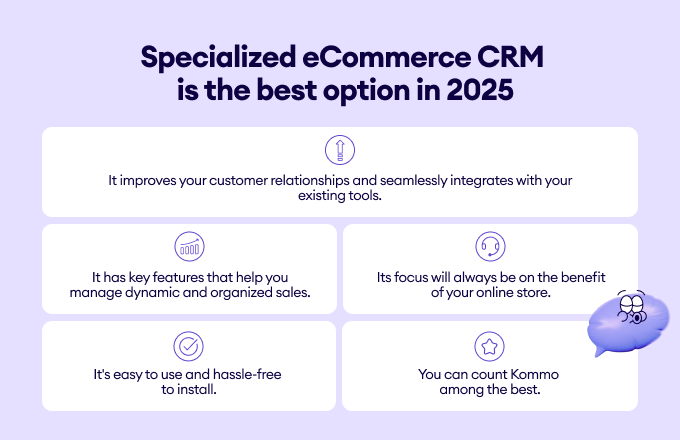 Specialized eCommerce CRM is the best option in 2025

It improves your customer relationships and seamlessly integrates with your existing tools.

It has key features that help you manage dynamic and organized sales.

Its focus will always be on the benefit of your online store.

It's easy to use and hassle-free to install.

You can count Kommo among the best.